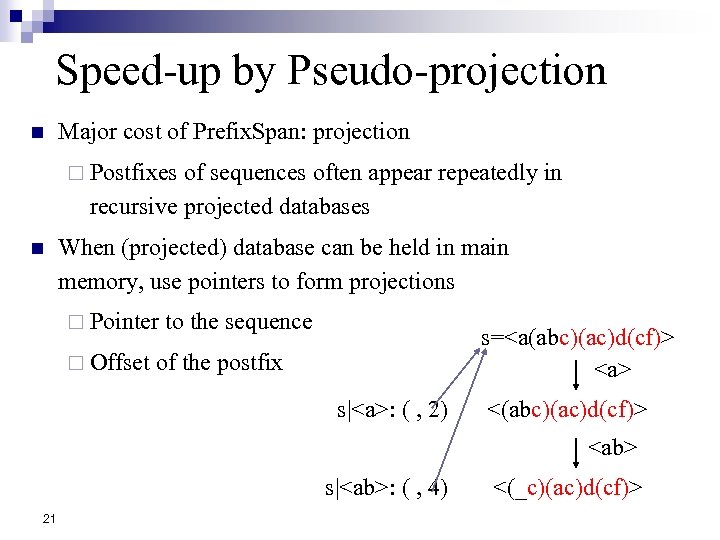 Speed-up by Pseudo-projection

Major cost of PrefixSpan: projection

Postfixes of sequences often appear repeatedly in recursive projected databases

When (projected) database can be held in main memory, use pointers to form projections

Pointer to the sequence

Offset of the postfix

s=<a(abc)(ac)d(cf)>

<a>

s|<a>: ( , 2) <(abc)(ac)d(cf)>

<ab>

s|<ab>: ( , 4) <(_c)(ac)d(cf)>

21